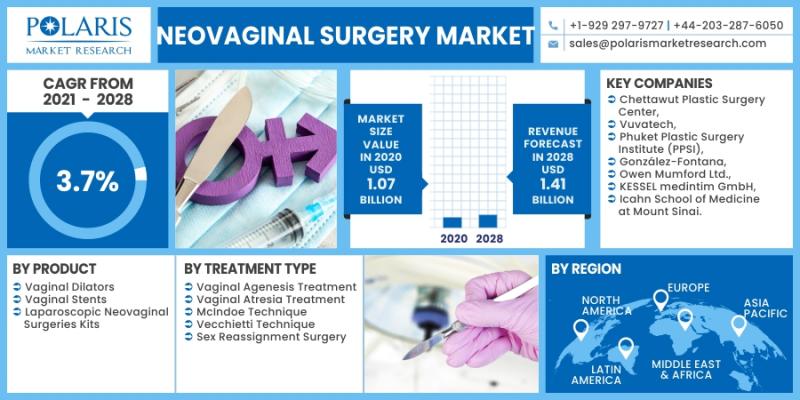 POLARIS
MARKET RESEARCH

NEOVAGINAL SURGERY MARKET

+1-929 297-9727 | +44-203-287-6050
sales@polarismarketresearch.com

CAGR FROM
2021 - 2028

3.7%

MARKET SIZE VALUE IN 2020 USD 1.07 BILLION

2020 2028

REVENUE FORECAST IN 2028 USD 1.41 BILLION

KEY COMPANIES
Chettawut Plastic Surgery Center,
Vuvatech,
Phuket Plastic Surgery Institute (PPSI),
González-Fontana,
Owen Mumford Ltd.,
KESSEL medintim GmbH,
Icahn School of Medicine at Mount Sinai.

BY PRODUCT
Vaginal Dilators
Vaginal Stents
Laparoscopic Neovaginal Surgeries Kits

BY TREATMENT TYPE
Vaginal Agenesis Treatment
Vaginal Atresia Treatment
McIndoe Technique
Vecchietti Technique
Sex Reassignment Surgery

BY REGION
NORTH AMERICA
EUROPE
ASIA PACIFIC
LATIN AMERICA
MIDDLE EAST & AFRICA